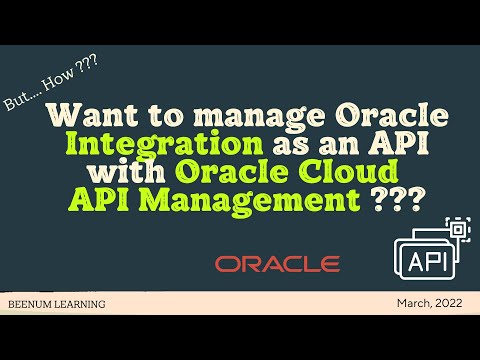 But.... How ???

Want to manage Oracle Integration as an API with Oracle Cloud API Management ???

ORACLE

API

BEENUM LEARNING

March, 2022